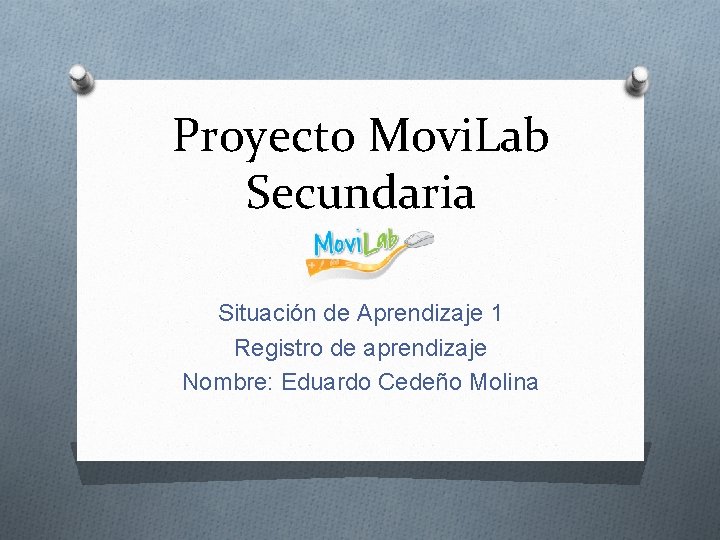 Proyecto MoviLab Secundaria

MoviLab

Situación de Aprendizaje 1
Registro de aprendizaje
Nombre: Eduardo Cedeño Molina